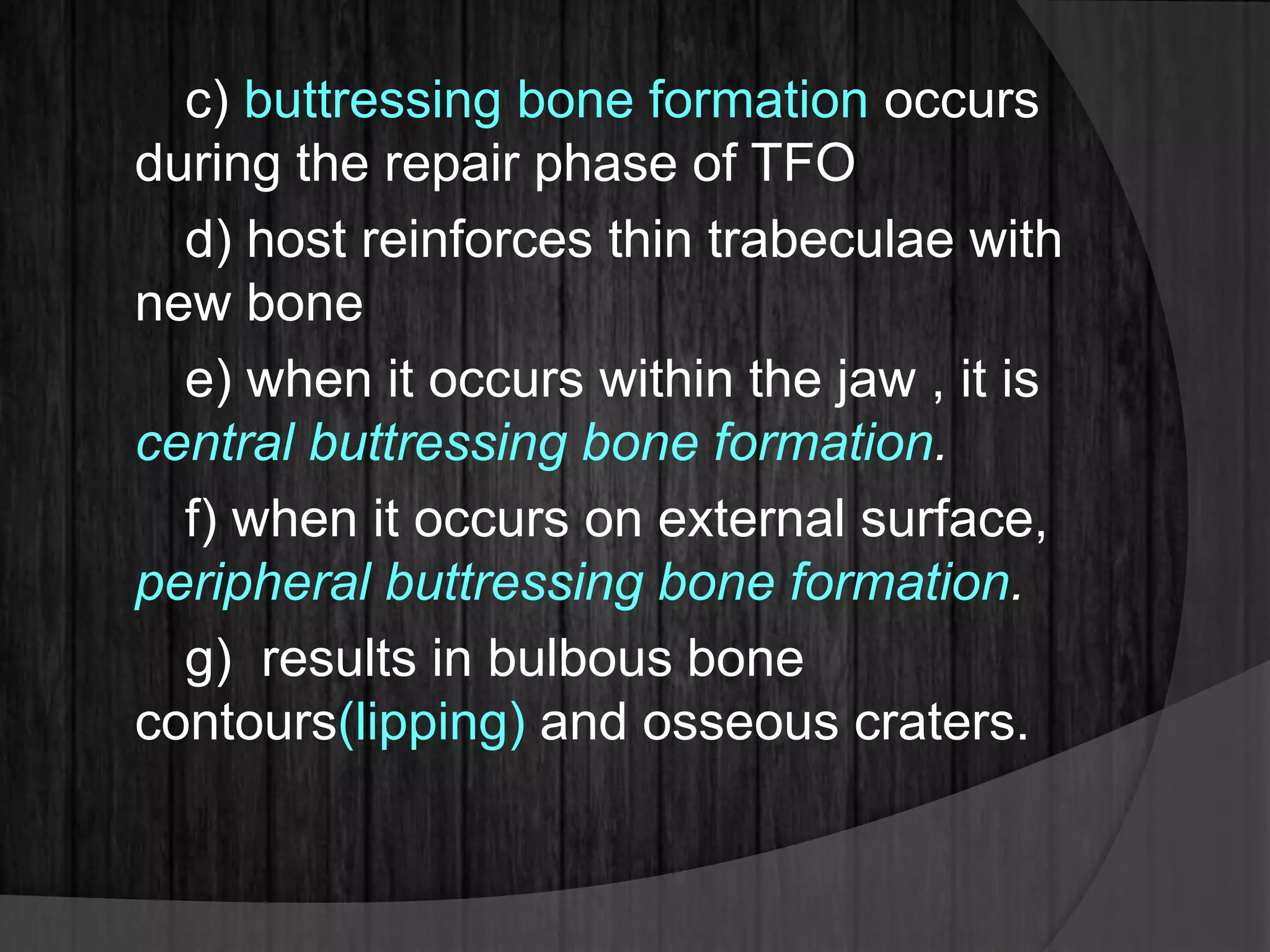 c) buttressing bone formation occurs during the repair phase of TFO

d) host reinforces thin trabeculae with new bone

e) when it occurs within the jaw , it is central buttressing bone formation.

f) when it occurs on external surface, peripheral buttressing bone formation.

g)  results in bulbous bone contours(lipping) and osseous craters.